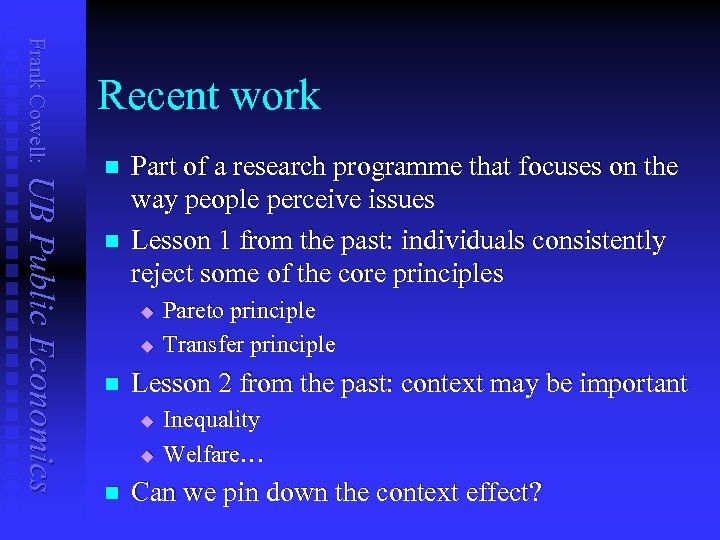 Frank Cowell: UB Public Economics

Recent work

Part of a research programme that focuses on the way people perceive issues

Lesson 1 from the past: individuals consistently reject some of the core principles

Pareto principle

Transfer principle

Lesson 2 from the past: context may be important

Inequality

Welfare…

Can we pin down the context effect?